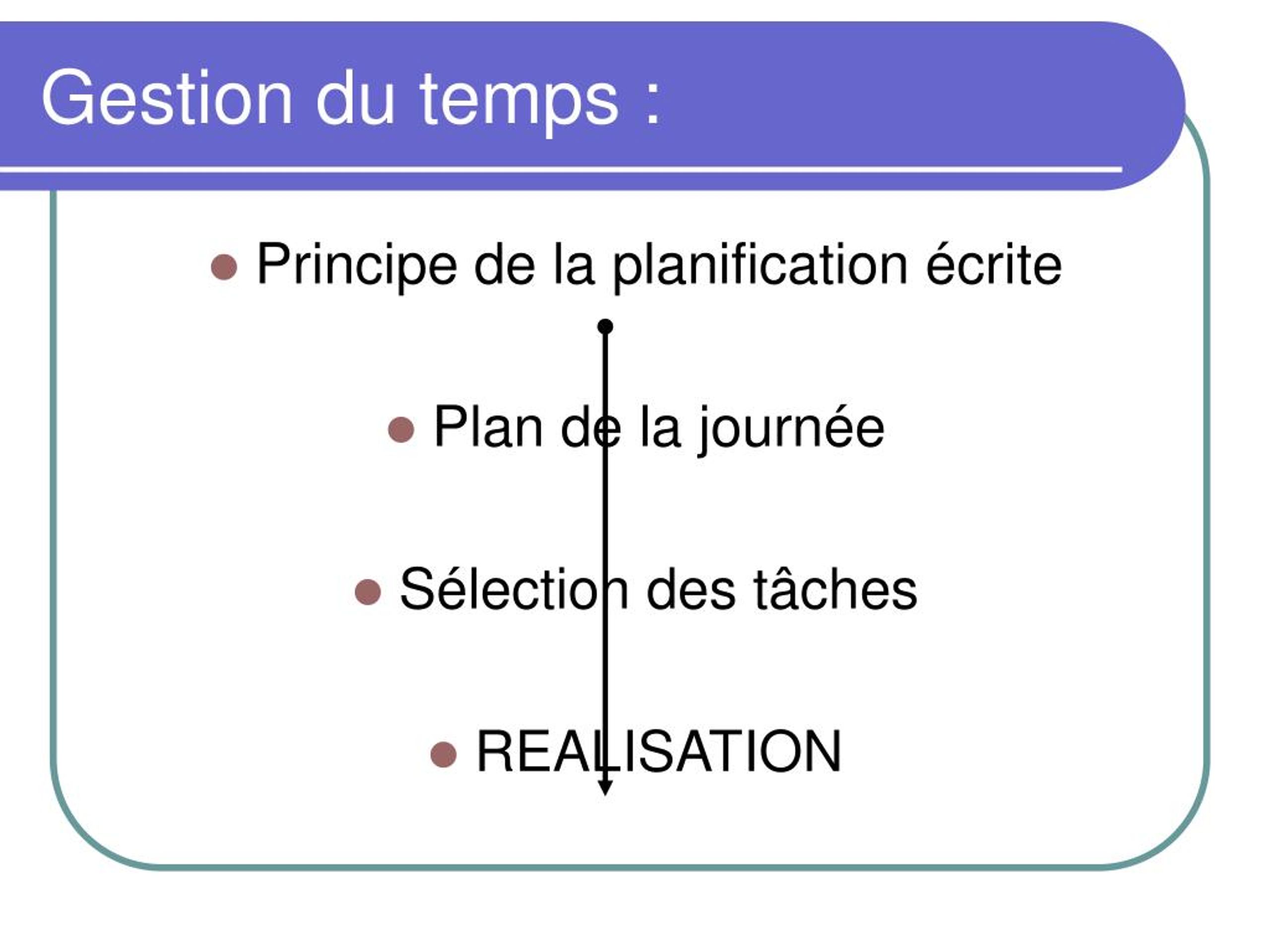 Gestion du temps :

- Principe de la planification écrite

- Plan de la journée

- Sélection des tâches

- REALISATION